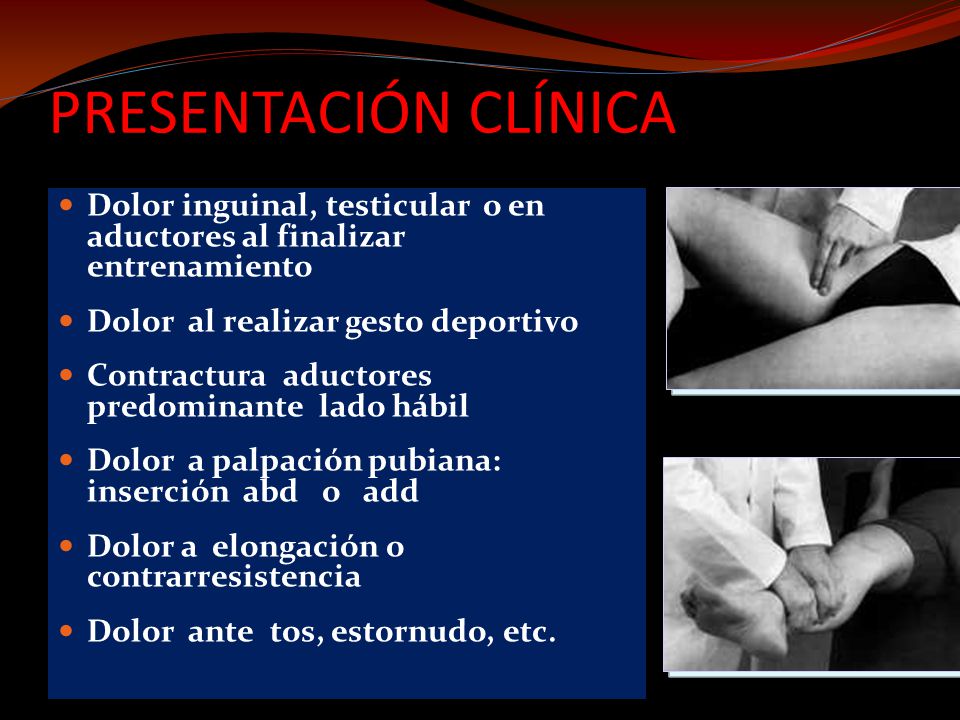 PRESENTACIÓN CLÍNICA

- Dolor inguinal, testicular o en aductores al finalizar entrenamiento
- Dolor al realizar gesto deportivo
- Contractura aductores predominante lado hábil
- Dolor a palpación pubiana: inserción abd o add
- Dolor a elongación o contrarresistencia
- Dolor ante tos, estornudo, etc.